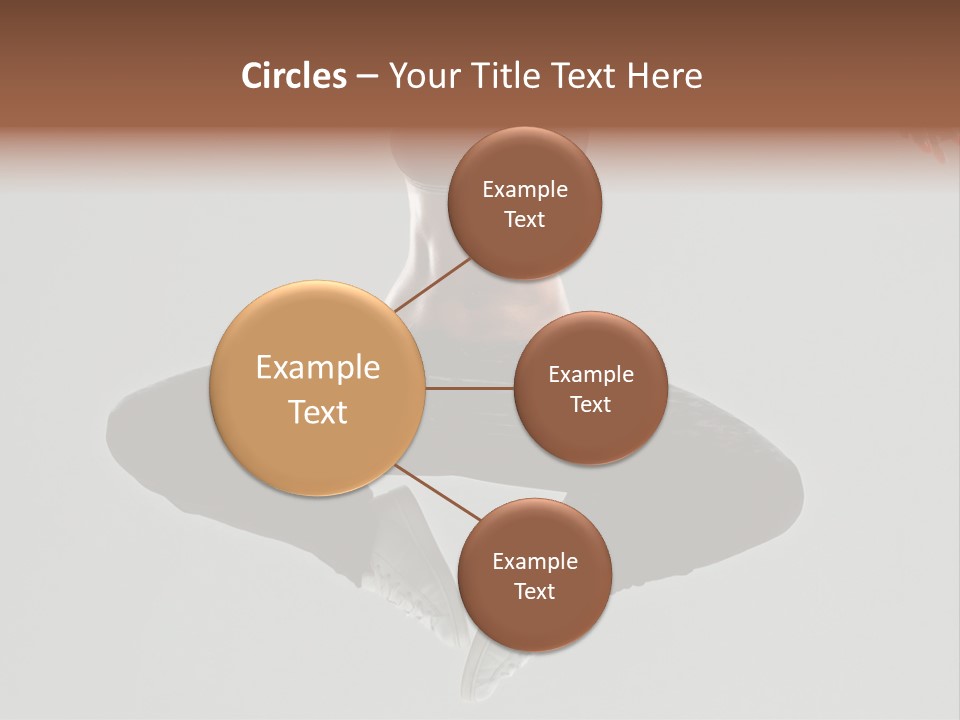 Circles – Your Title Text Here

Example Text

Example Text

Example Text

Example Text